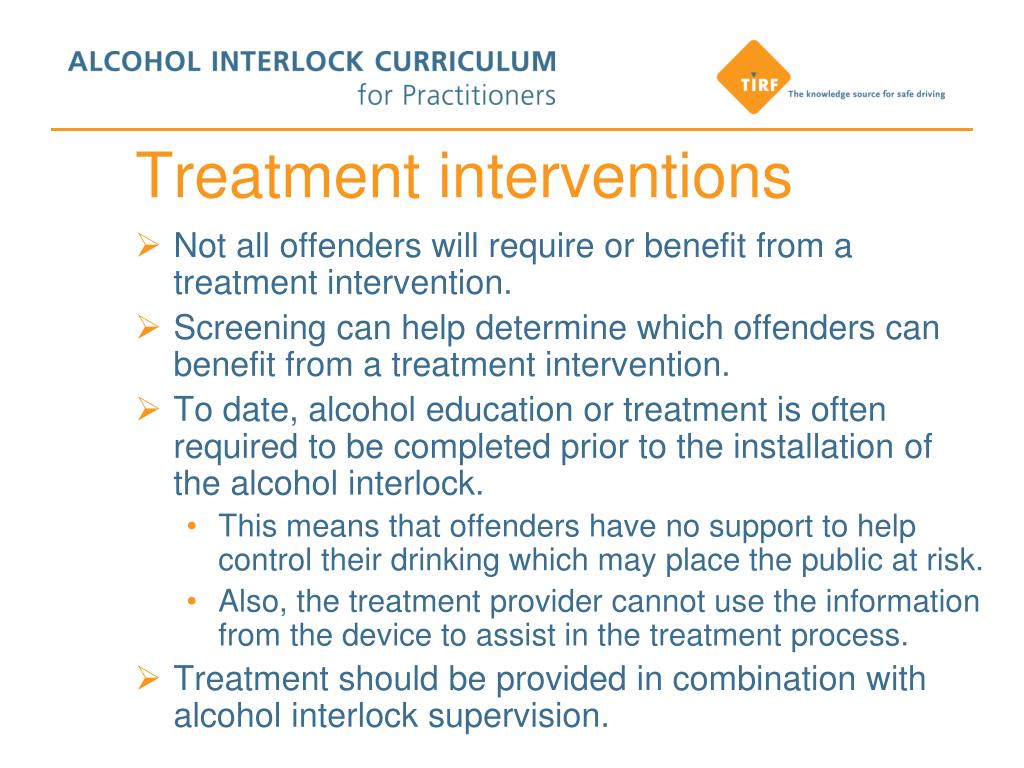 ALCOHOL INTERLOCK CURRICULUM
for Practitioners

TIRF The knowledge source for safe driving

Treatment interventions

➢ Not all offenders will require or benefit from a treatment intervention.

➢ Screening can help determine which offenders can benefit from a treatment intervention.

➢ To date, alcohol education or treatment is often required to be completed prior to the installation of the alcohol interlock.

• This means that offenders have no support to help control their drinking which may place the public at risk.

• Also, the treatment provider cannot use the information from the device to assist in the treatment process.

➢ Treatment should be provided in combination with alcohol interlock supervision.